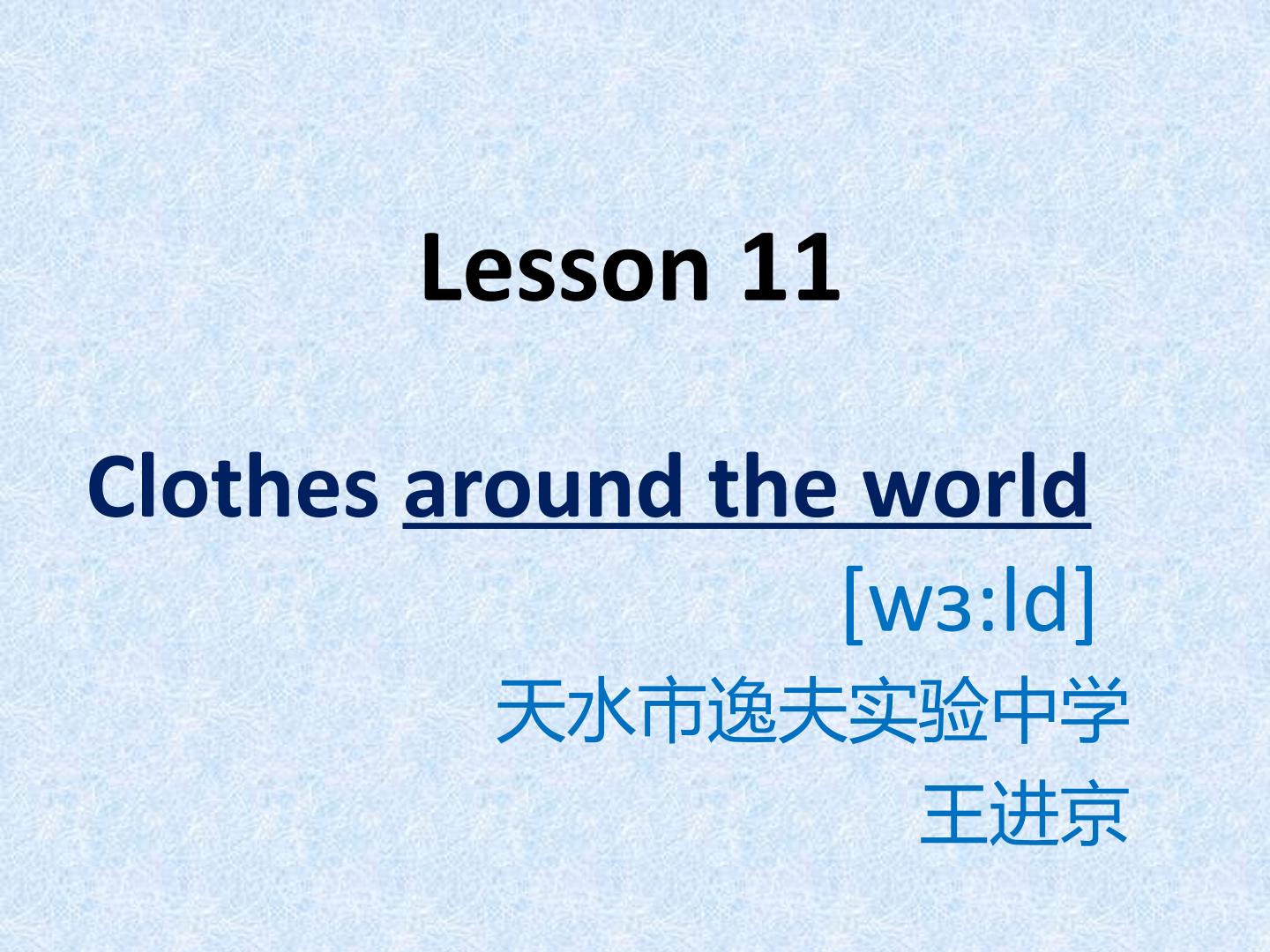 Lesson 11

Clothes around the world

[wɜ:ld]

天水市逸夫实验中学

王进京